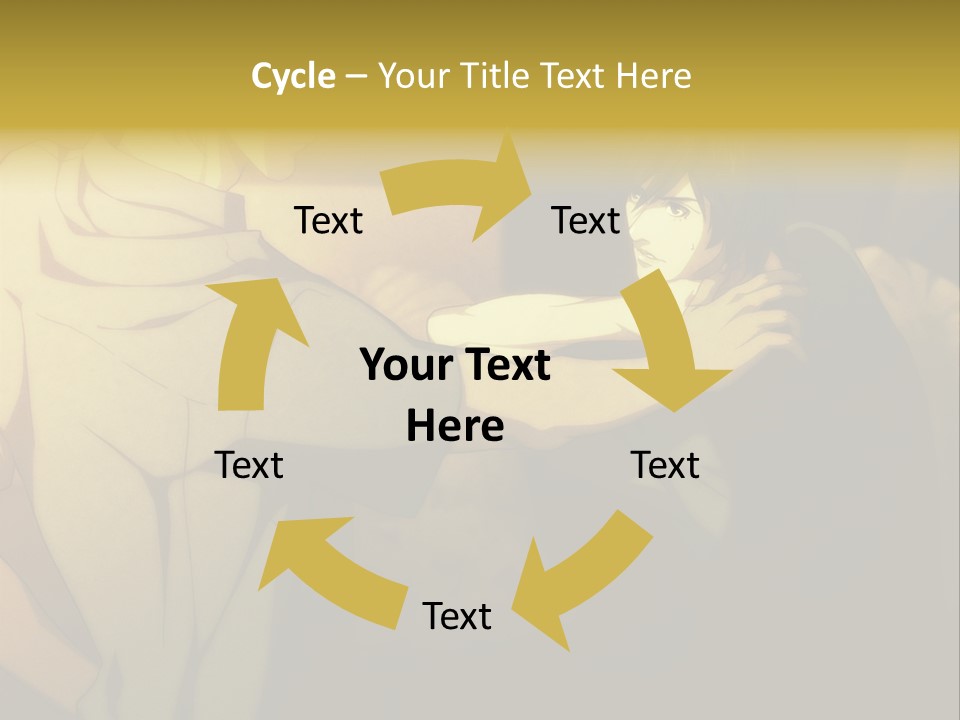 Cycle – Your Title Text Here

Text

Text

Your Text Here

Text

Text

Text